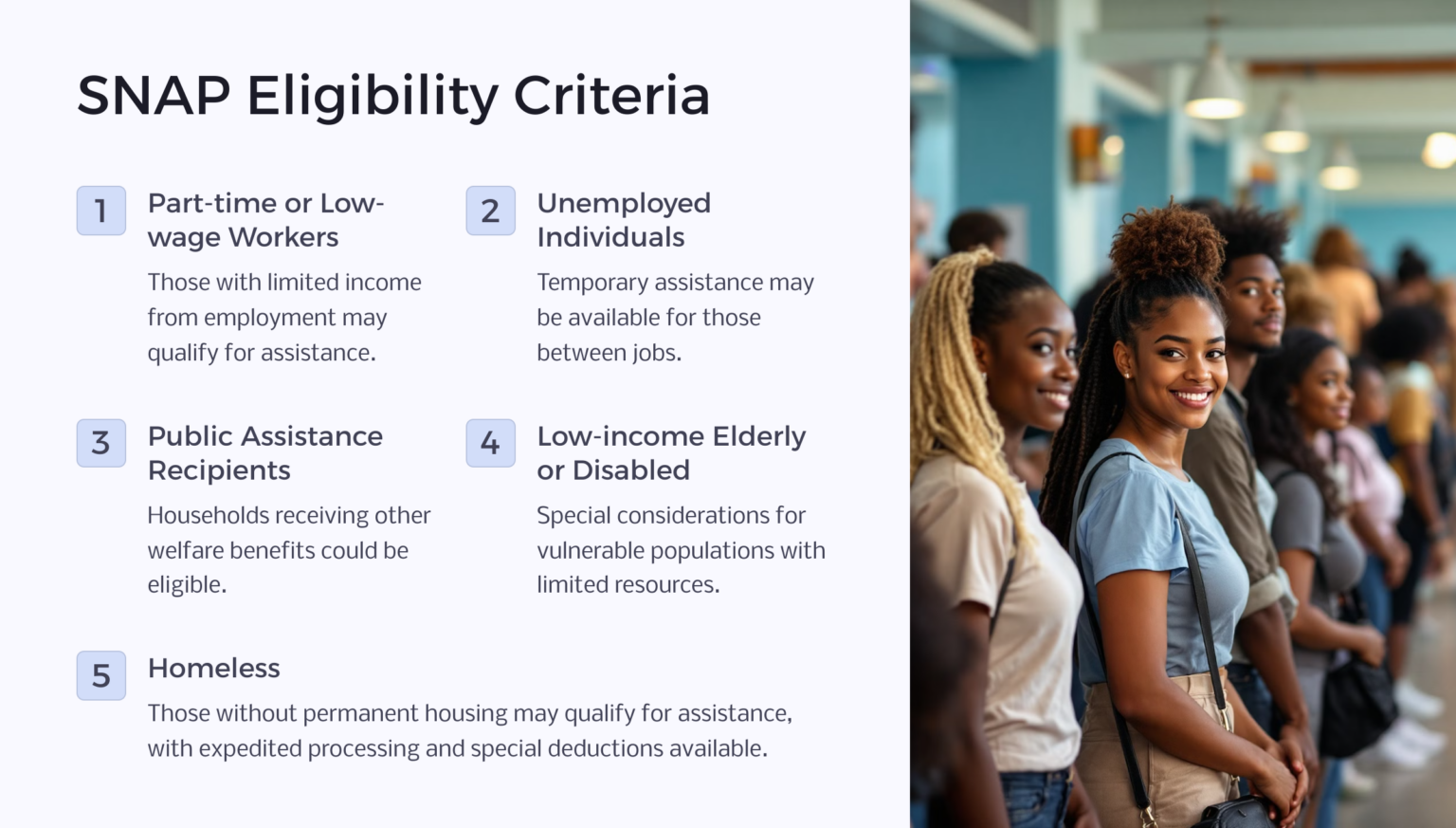 SNAP Eligibility Criteria

1

Part-time or Low-wage Workers

Those with limited income from employment may qualify for assistance.

2

Unemployed Individuals

Temporary assistance may be available for those between jobs.

3

Public Assistance Recipients

Households receiving other welfare benefits could be eligible.

4

Low-income Elderly or Disabled

Special considerations for vulnerable populations with limited resources.

5

Homeless

Those without permanent housing may qualify for assistance, with expedited processing and special deductions available.